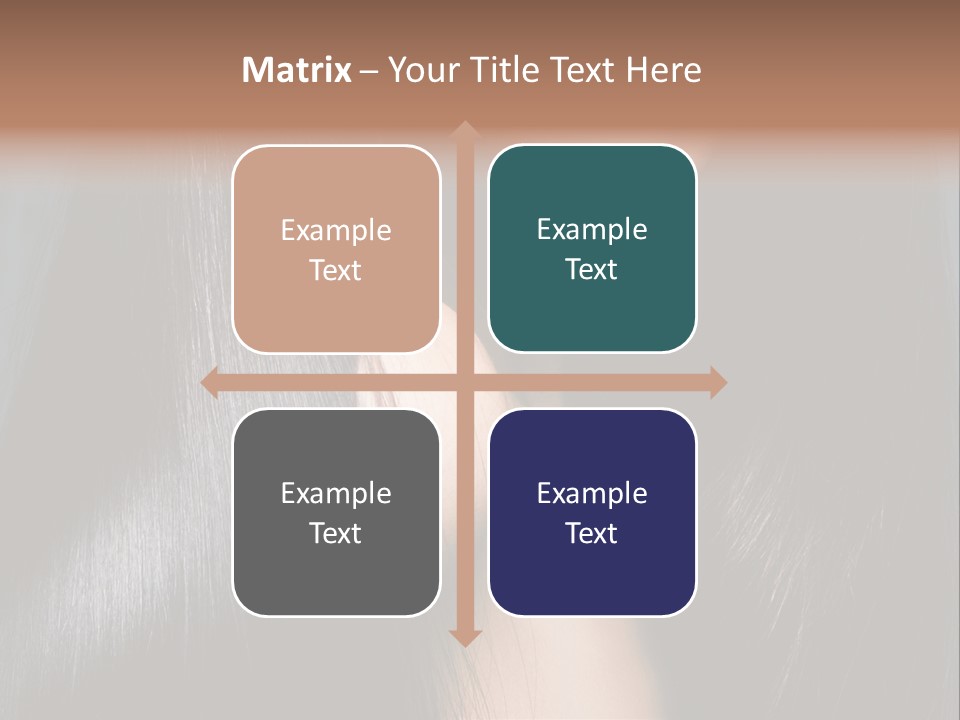 Matrix – Your Title Text Here

Example Text

Example Text

Example Text

Example Text